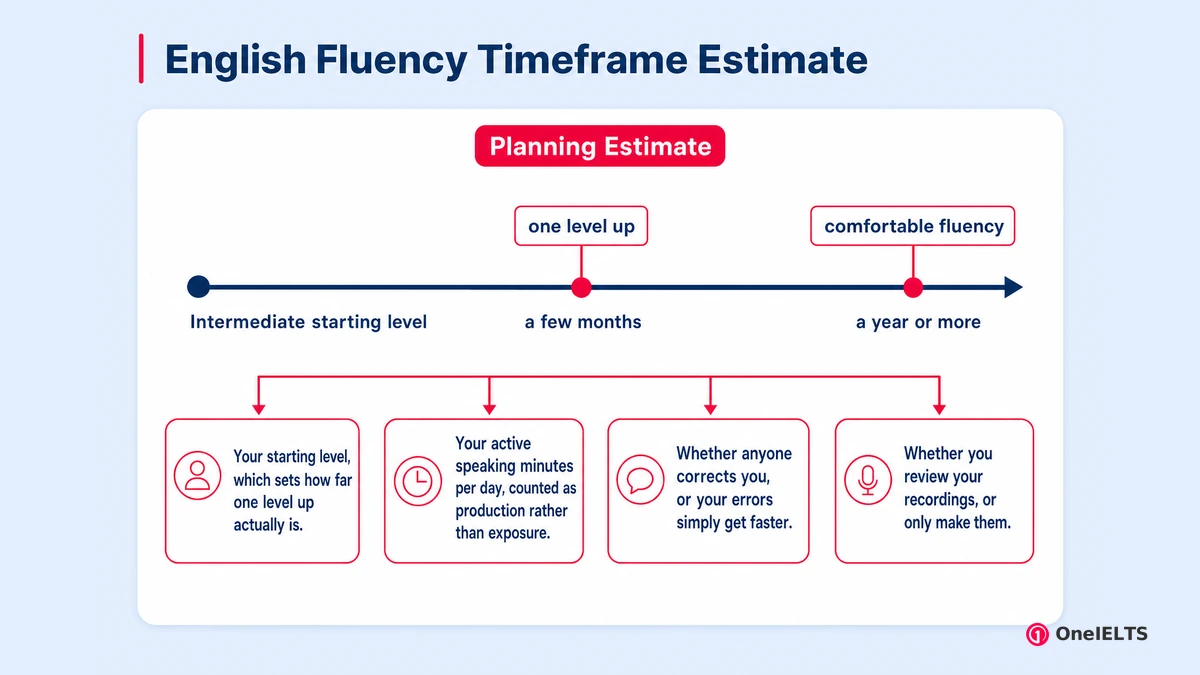 English Fluency Timeframe Estimate

Planning Estimate

one level up

comfortable fluency

Intermediate starting level

a few months

a year or more

Your starting level, which sets how far one level up actually is.

Your active speaking minutes per day, counted as production rather than exposure.

Whether anyone corrects you, or your errors simply get faster.

Whether you review your recordings, or only make them.

OneIELTS